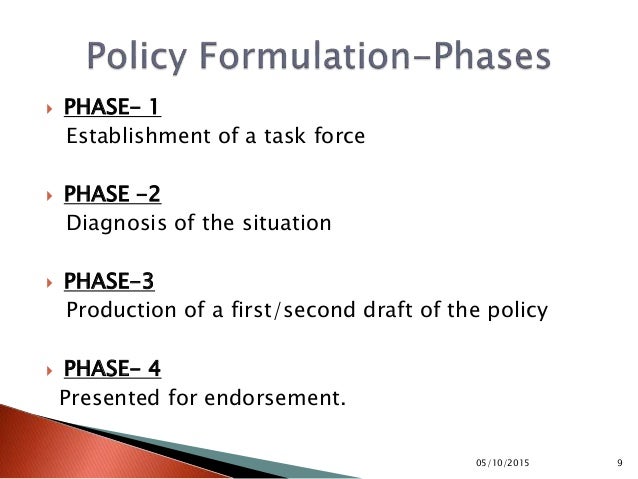 Policy Formulation-Phases

PHASE- 1
Establishment of a task force

PHASE -2
Diagnosis of the situation

PHASE-3
Production of a first/second draft of the policy

PHASE- 4
Presented for endorsement.

05/10/2015

9